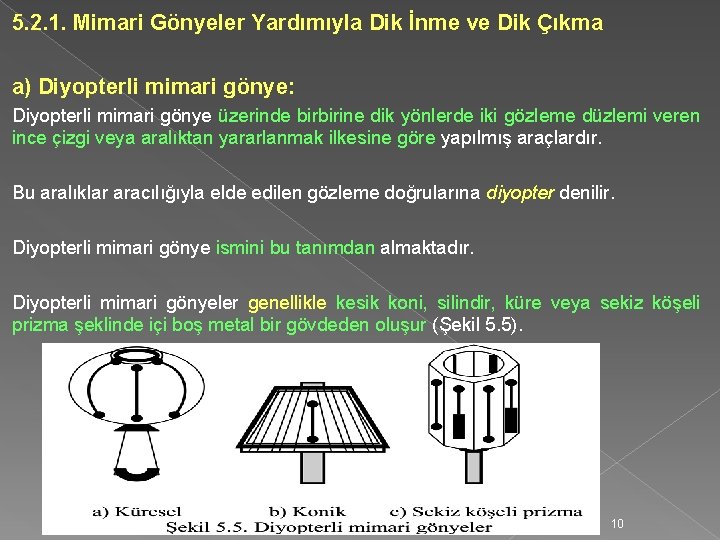 5.2.1. Mimari Gönyeler Yardımıyla Dik İnme ve Dik Çıkma

a) Diyopterli mimari gönye:

Diyopterli mimari gönye üzerinde birbirine dik yönlerde iki gözleme düzlemi veren ince çizgi veya aralıktan yararlanmak ilkesine göre yapılmış araçlardır.

Bu aralıklar aracılığıyla elde edilen gözleme doğrularına diyopter denilir.

Diyopterli mimari gönye ismini bu tanımdan almaktadır.

Diyopterli mimari gönyeler genellikle kesik koni, silindir, küre veya sekiz köşeli prizma şeklinde içi boş metal bir gövdeden oluşur (Şekil 5.5).

a) Küresel b) Konik c) Sekiz köşeli prizma
Şekil 5.5. Diyopterli mimari gönyeler

10